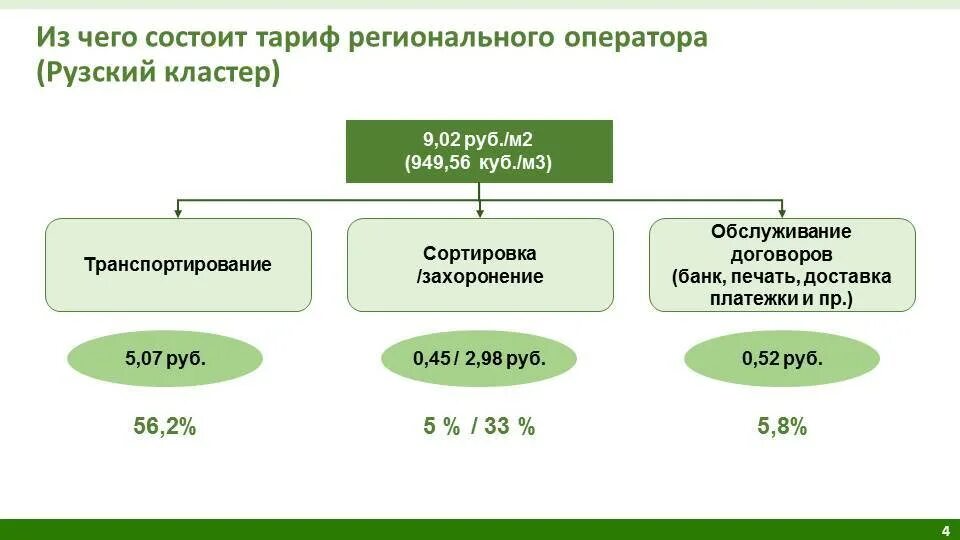 Из чего состоит тариф регионального оператора (Рузский кластер)

9,02 руб./м2
(949,56 куб./м3)

Транспортирование

Сортировка /захоронение

Обслуживание договоров (банк, печать, доставка платежки и пр.)

5,07 руб.

0,45 / 2,98 руб.

0,52 руб.

56,2%

5 % / 33 %

5,8%

4